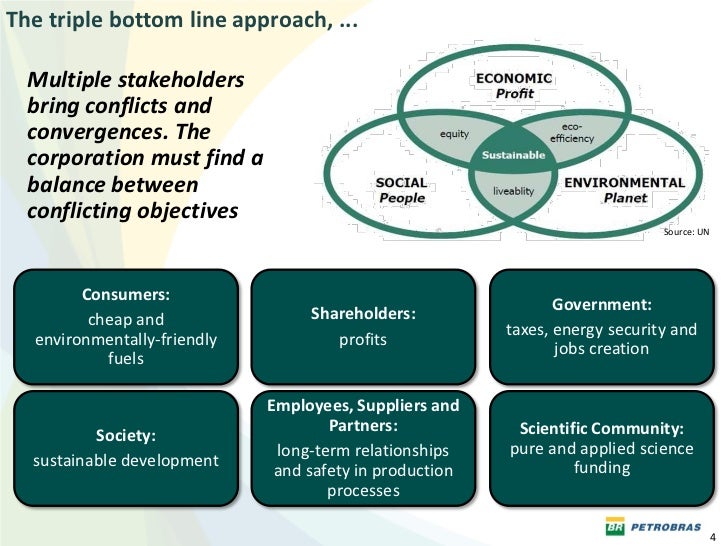 The triple bottom line approach, ...

Multiple stakeholders bring conflicts and convergences. The corporation must find a balance between conflicting objectives

ECONOMIC
Profit

equity

eco-efficiency

Sustainable

SOCIAL
People

liveablity

ENVIRONMENTAL
Planet

Source: UN

Consumers:
cheap and environmentally-friendly fuels

Shareholders:
profits

Government:
taxes, energy security and jobs creation

Society:
sustainable development

Employees, Suppliers and Partners:
long-term relationships and safety in production processes

Scientific Community:
pure and applied science funding

BR PETROBRAS

4